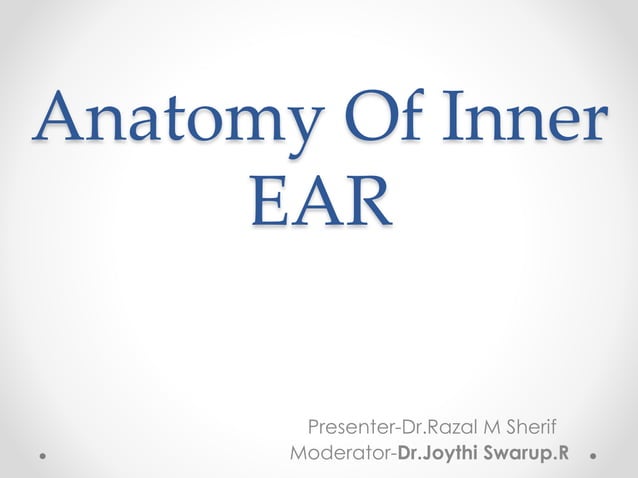 Anatomy Of Inner EAR

Presenter-Dr.Razal M Sherif
Moderator-Dr.Joythi Swarup.R